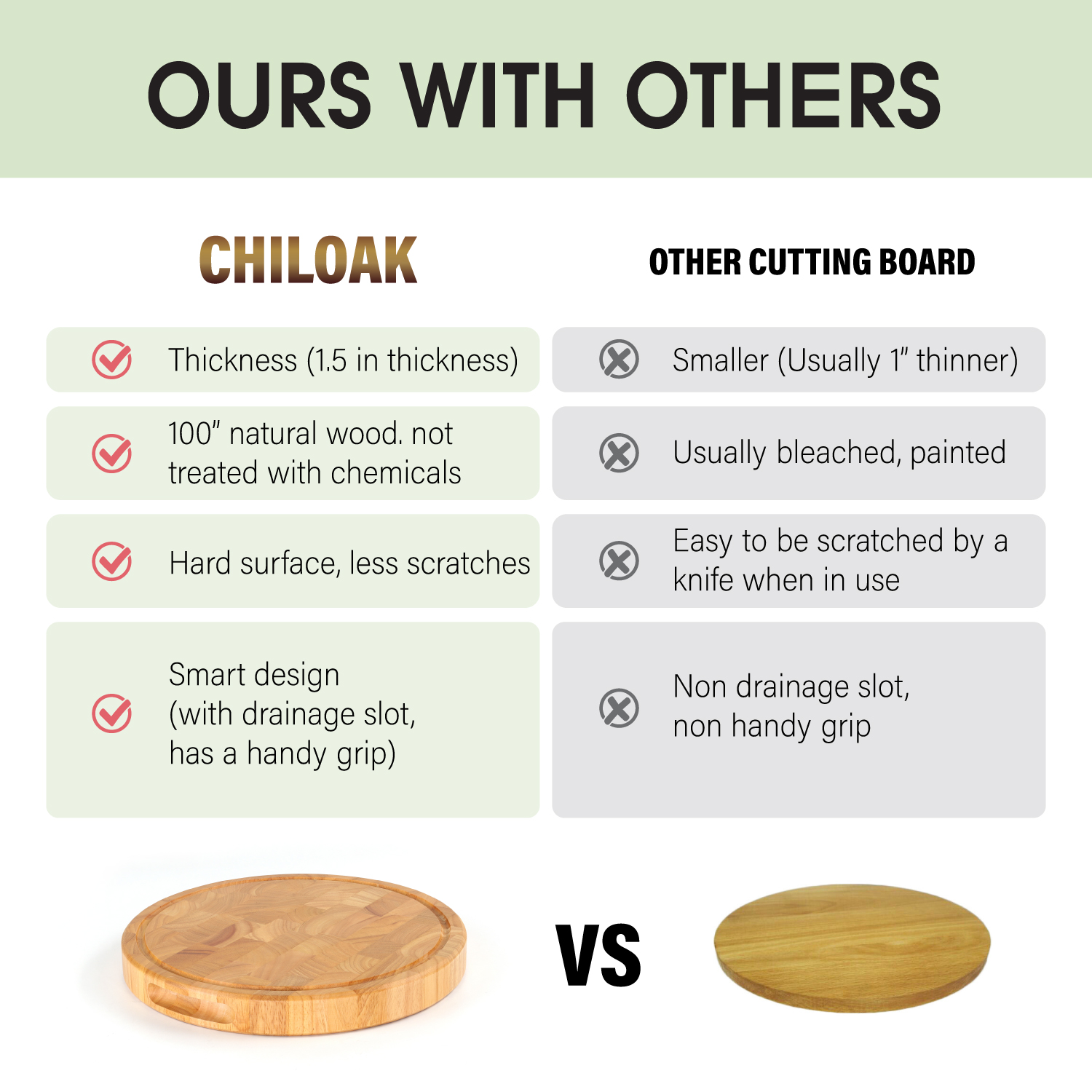 OURS WITH OTHERS

| CHILOAK | OTHER CUTTING BOARD |
|---|---|
| Thickness (1.5 in thickness) | Smaller (Usually 1" thinner) |
| 100" natural wood. not treated with chemicals | Usually bleached, painted |
| Hard surface, less scratches | Easy to be scratched by a knife when in use |
| Smart design (with drainage slot, has a handy grip) | Non drainage slot, non handy grip |

VS